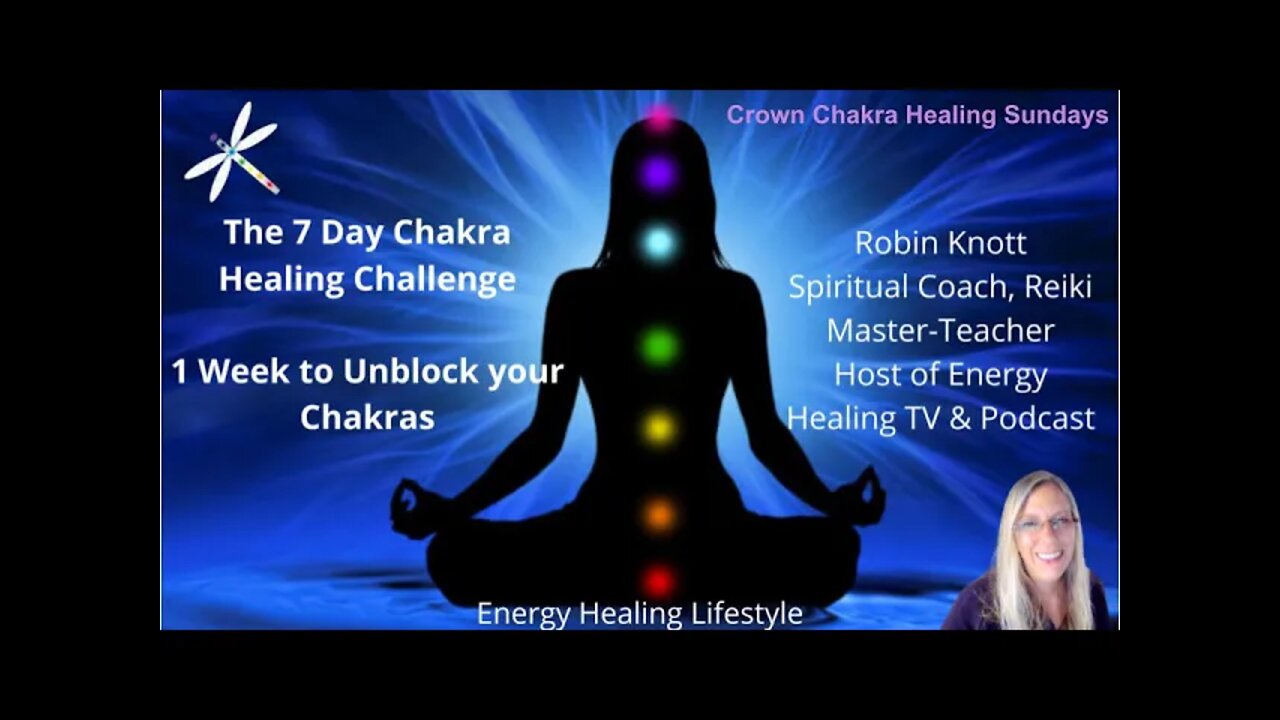 Crown Chakra Healing Sundays

The 7 Day Chakra Healing Challenge

1 Week to Unblock your Chakras

Robin Knott
Spiritual Coach, Reiki Master-Teacher
Host of Energy Healing TV & Podcast

Energy Healing Lifestyle